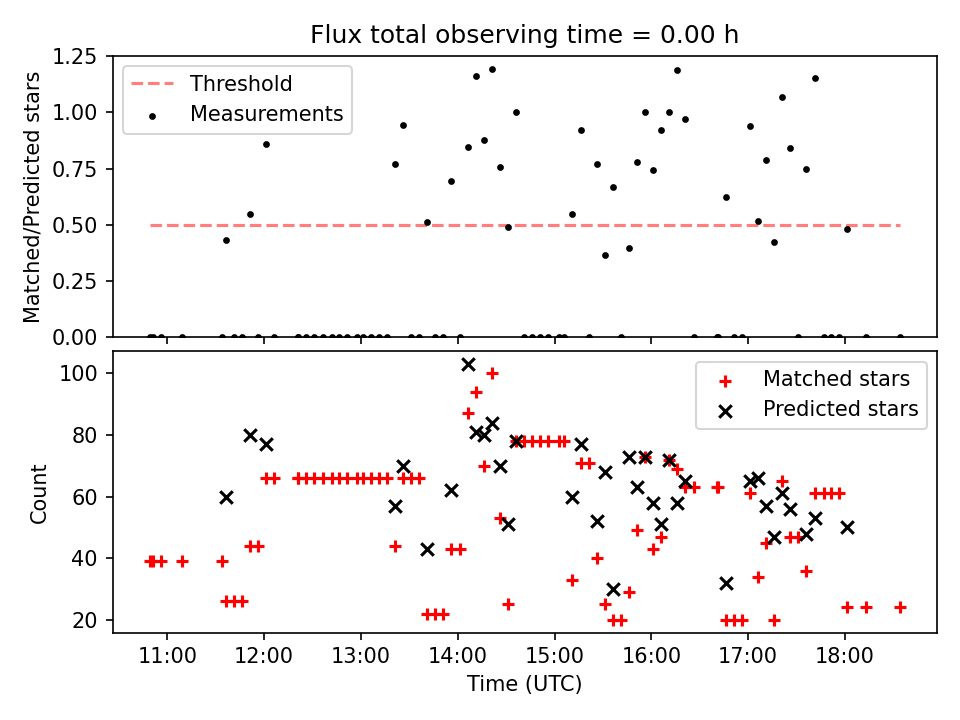 Flux total observing time = 0.00 h

Threshold
Measurements

Matched/Predicted stars

1.25
1.00
0.75
0.50
0.25
0.00

Matched stars
Predicted stars

Count

100
80
60
40
20

11:00
12:00
13:00
14:00
15:00
16:00
17:00
18:00

Time (UTC)